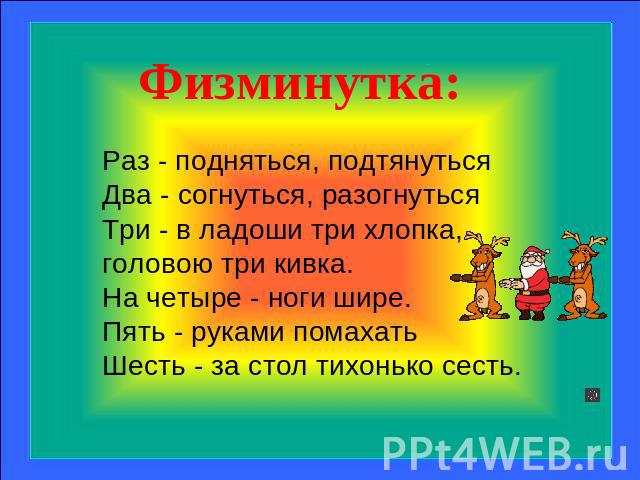 Физминутка:

Раз - подняться, подтянуться
Два - согнуться, разогнуться
Три - в ладоши три хлопка,
головою три кивка.
На четыре - ноги шире.
Пять - руками помахать
Шесть - за стол тихонько сесть.

PPt4WEB.ru